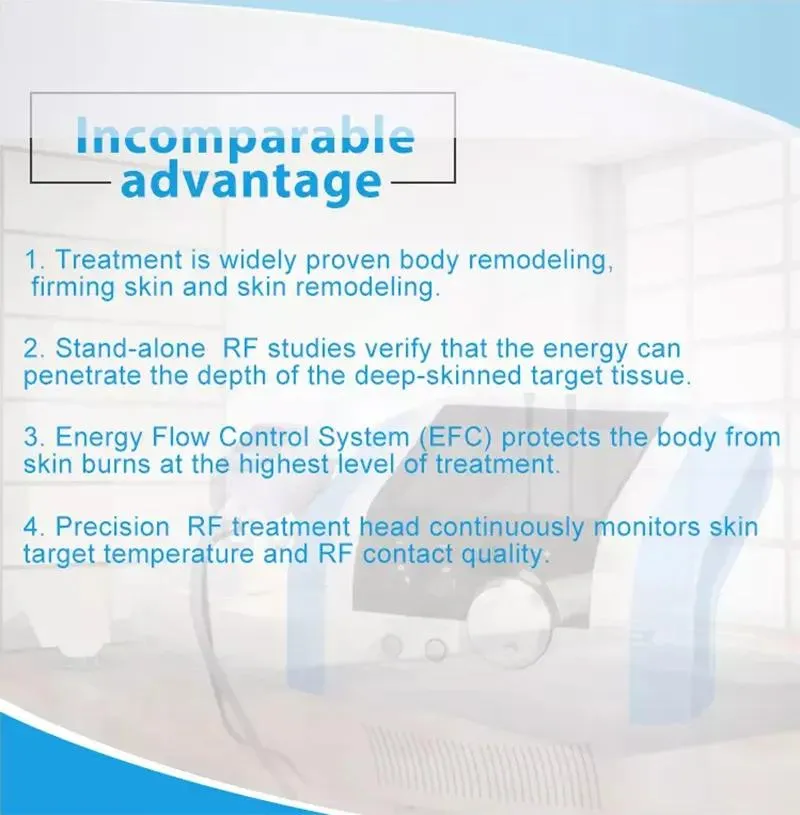 Incomparable advantage

1. Treatment is widely proven body remodeling, firming skin and skin remodeling.

2. Stand-alone RF studies verify that the energy can penetrate the depth of the deep-skinned target tissue.

3. Energy Flow Control System (EFC) protects the body from skin burns at the highest level of treatment.

4. Precision RF treatment head continuously monitors skin target temperature and RF contact quality.